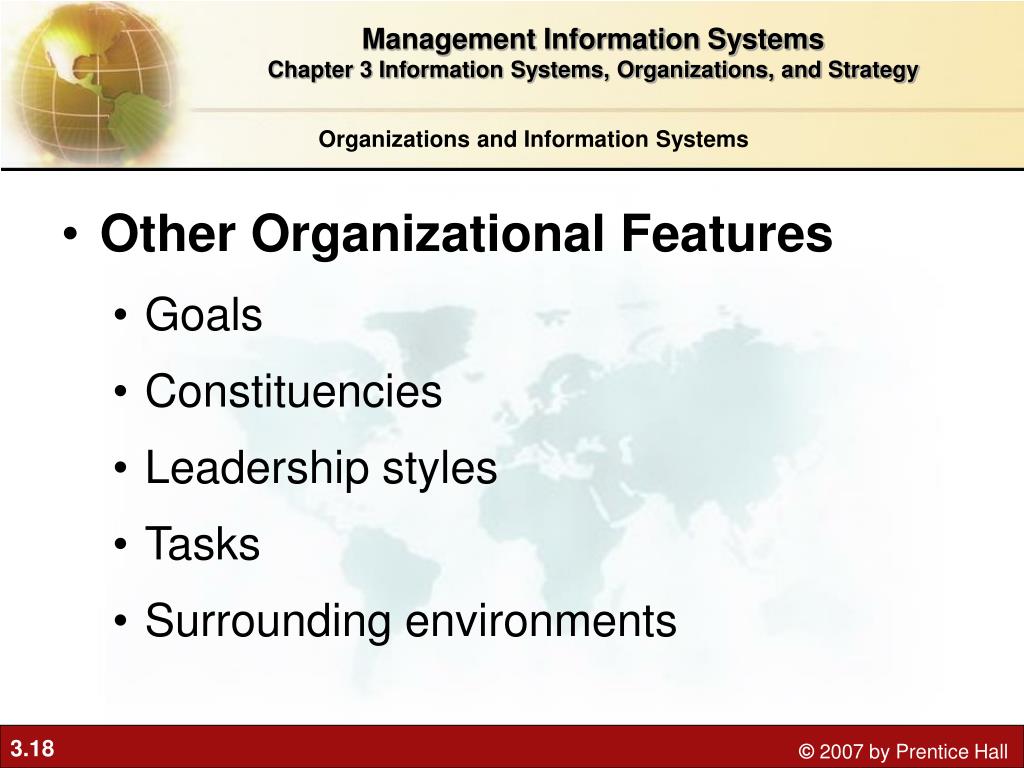 Management Information Systems
Chapter 3 Information Systems, Organizations, and Strategy

Organizations and Information Systems

• Other Organizational Features

• Goals
• Constituencies
• Leadership styles
• Tasks
• Surrounding environments

3.18

© 2007 by Prentice Hall